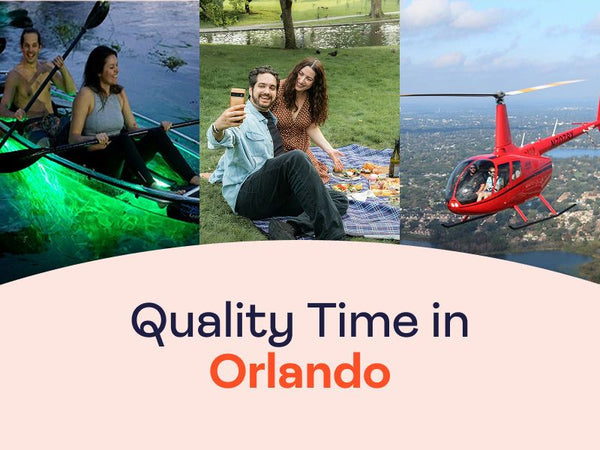 Quality Time in Orlando